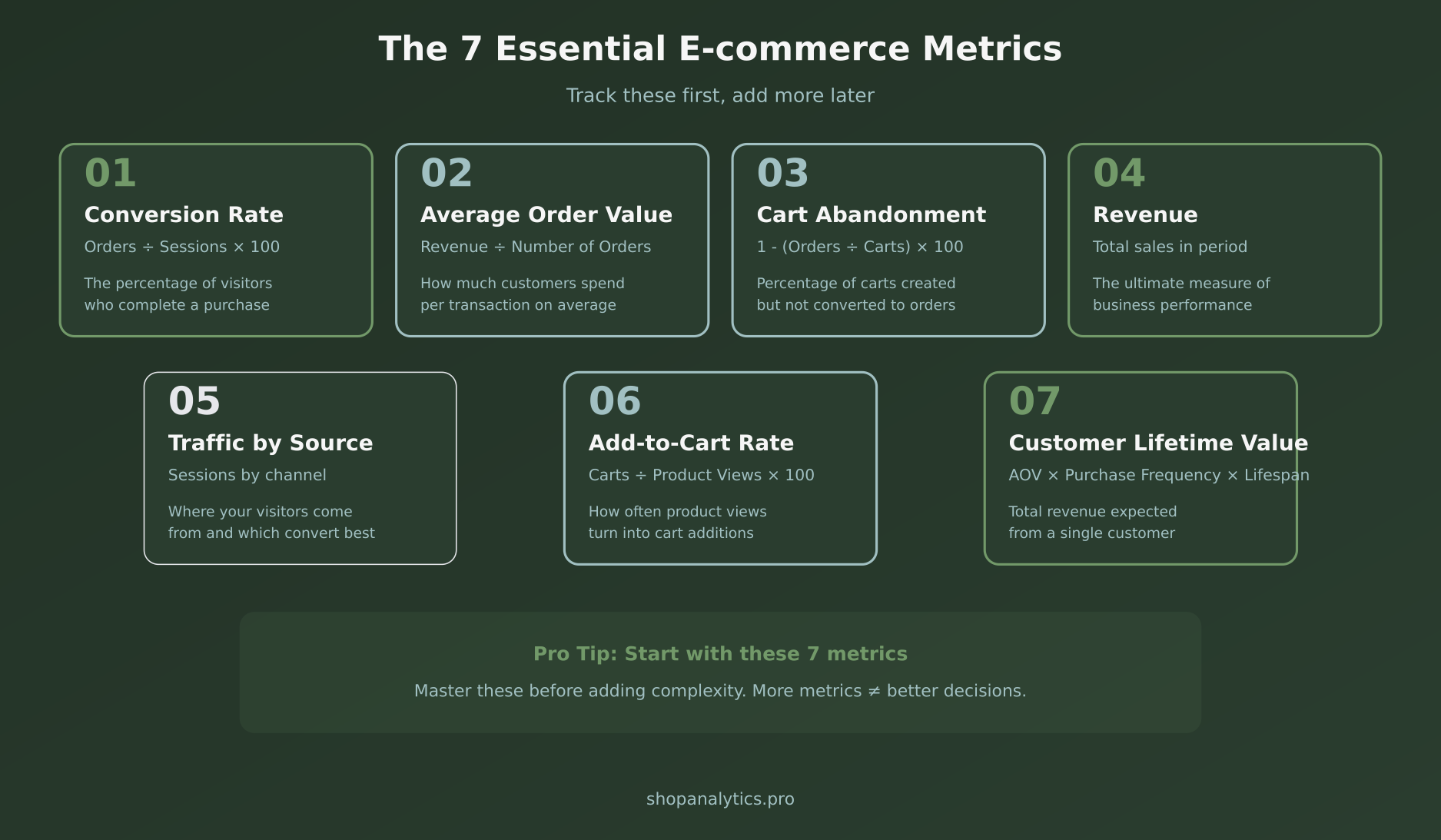 The 7 Essential E-commerce Metrics

Track these first, add more later

01
Conversion Rate
Orders ÷ Sessions × 100
The percentage of visitors who complete a purchase

02
Average Order Value
Revenue ÷ Number of Orders
How much customers spend per transaction on average

03
Cart Abandonment
1 - (Orders ÷ Carts) × 100
Percentage of carts created but not converted to orders

04
Revenue
Total sales in period
The ultimate measure of business performance

05
Traffic by Source
Sessions by channel
Where your visitors come from and which convert best

06
Add-to-Cart Rate
Carts ÷ Product Views × 100
How often product views turn into cart additions

07
Customer Lifetime Value
AOV × Purchase Frequency × Lifespan
Total revenue expected from a single customer

Pro Tip: Start with these 7 metrics
Master these before adding complexity. More metrics ≠ better decisions.

shopanalytics.pro